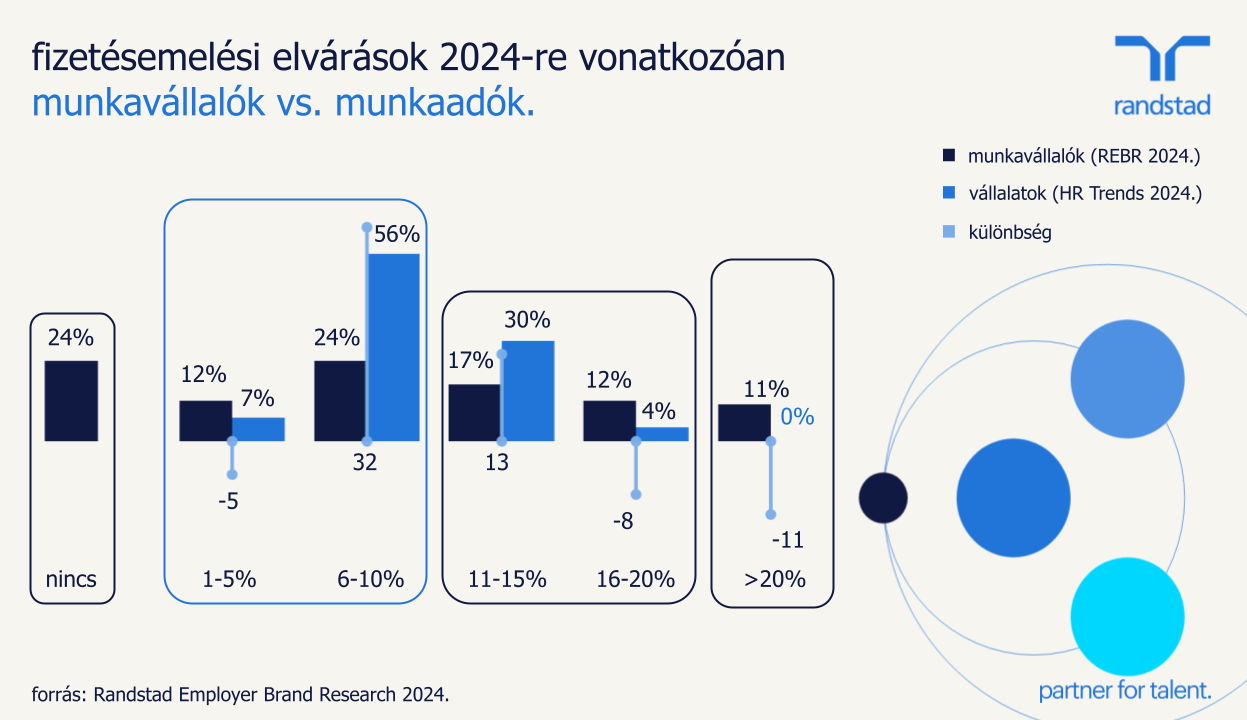 fizetésemelési elvárások 2024-re vonatkozóan
munkavállalók vs. munkaadók.

randstad

munkavállalók (REBR 2024.)
vállalatok (HR Trends 2024.)
különbség

24%
nincs

12%
7%
-5
1-5%

24%
56%
32
6-10%

17%
30%
13
11-15%

12%
4%
-8
16-20%

11%
0%
-11
>20%

forrás: Randstad Employer Brand Research 2024.

partner for talent.